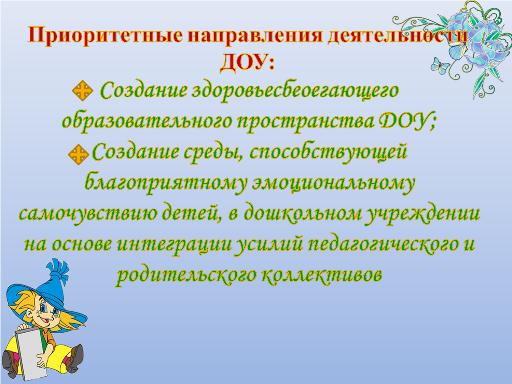 Приоритетные направления деятельности ДОУ:

Создание здоровьесбеоегающего образовательного пространства ДОУ;

Создание среды, способствующей благоприятному эмоциональному самочувствию детей, в дошкольном учреждении на основе интеграции усилий педагогического и родительского коллективов